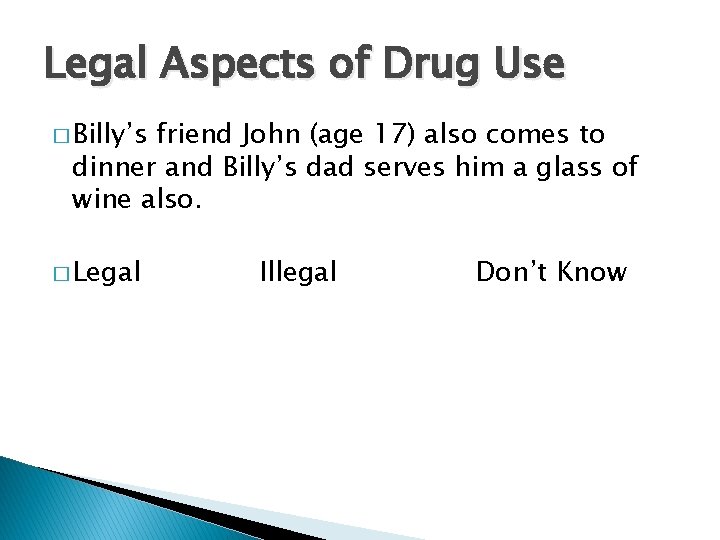 Legal Aspects of Drug Use

□ Billy's friend John (age 17) also comes to dinner and Billy's dad serves him a glass of wine also.

□ Legal Illegal Don't Know